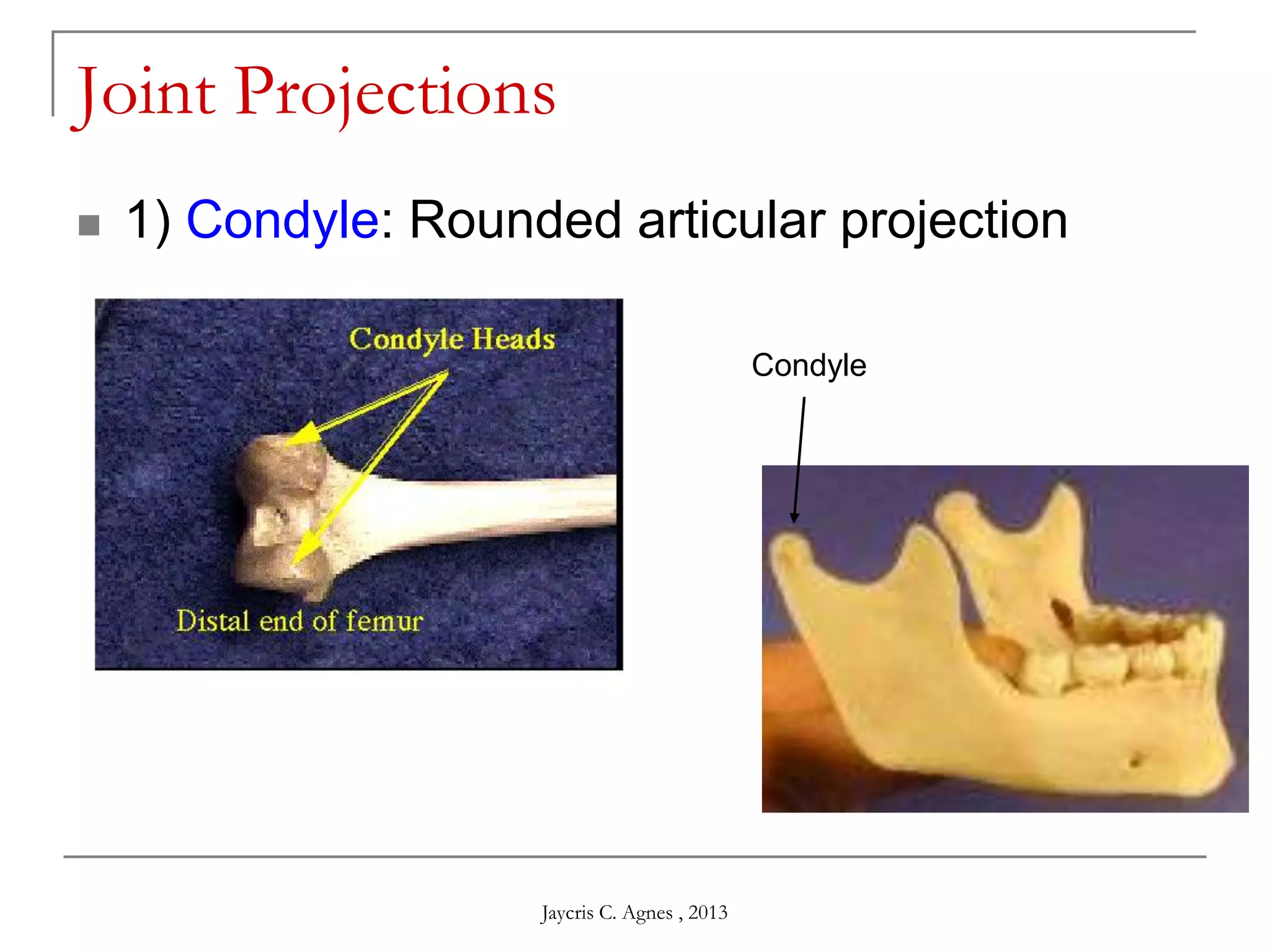 Joint Projections

1) Condyle: Rounded articular projection

Condyle Heads

Distal end of femur

Condyle

Jaycris C. Agnes , 2013